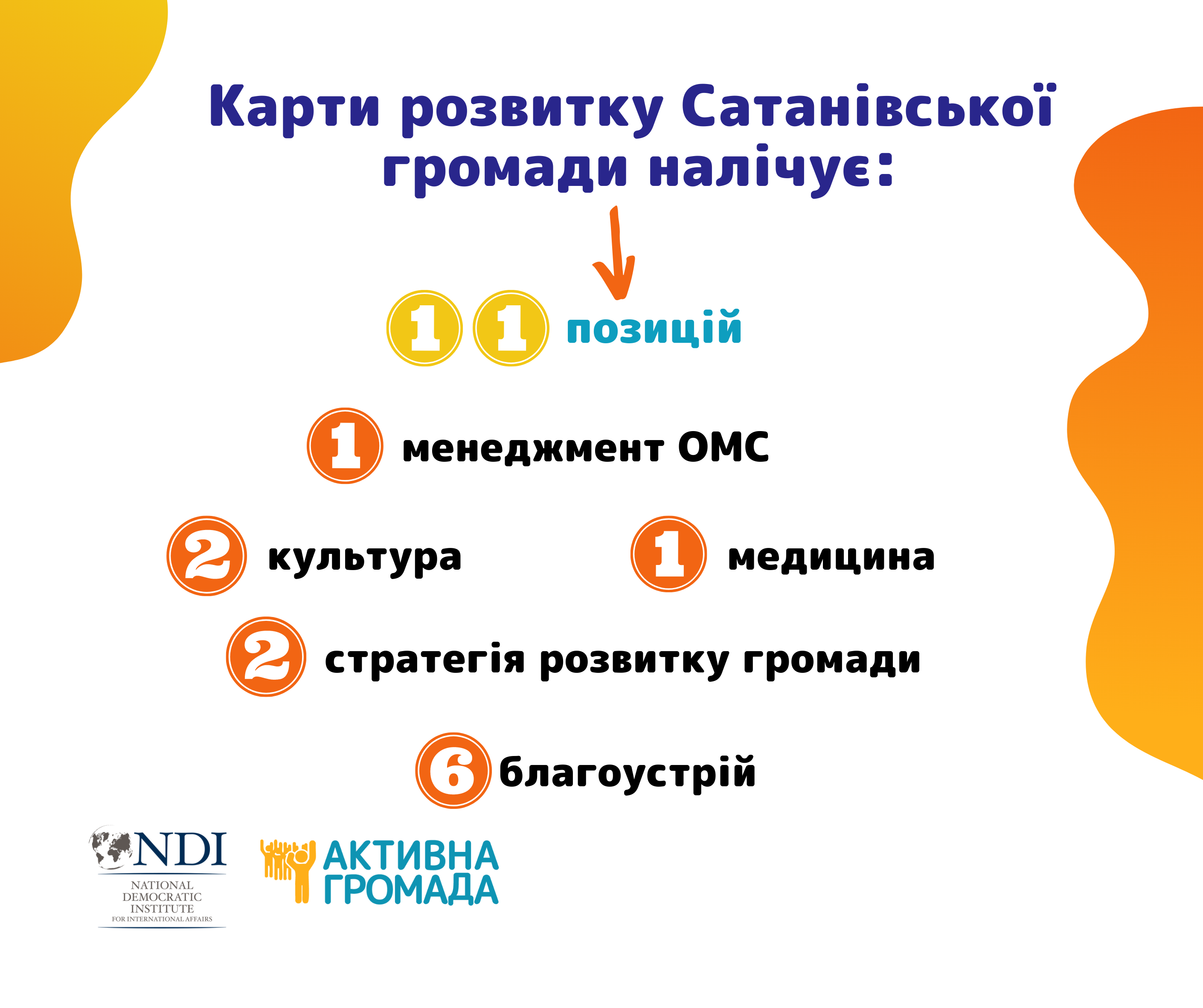 Карти розвитку Сатанівської громади налічує:

11 позицій

1 менеджмент ОМС

2 культура

1 медицина

2 стратегія розвитку громади

6 благоустрій

NDI
NATIONAL DEMOCRATIC INSTITUTE FOR INTERNATIONAL AFFAIRS

АКТИВНА ГРОМАДА